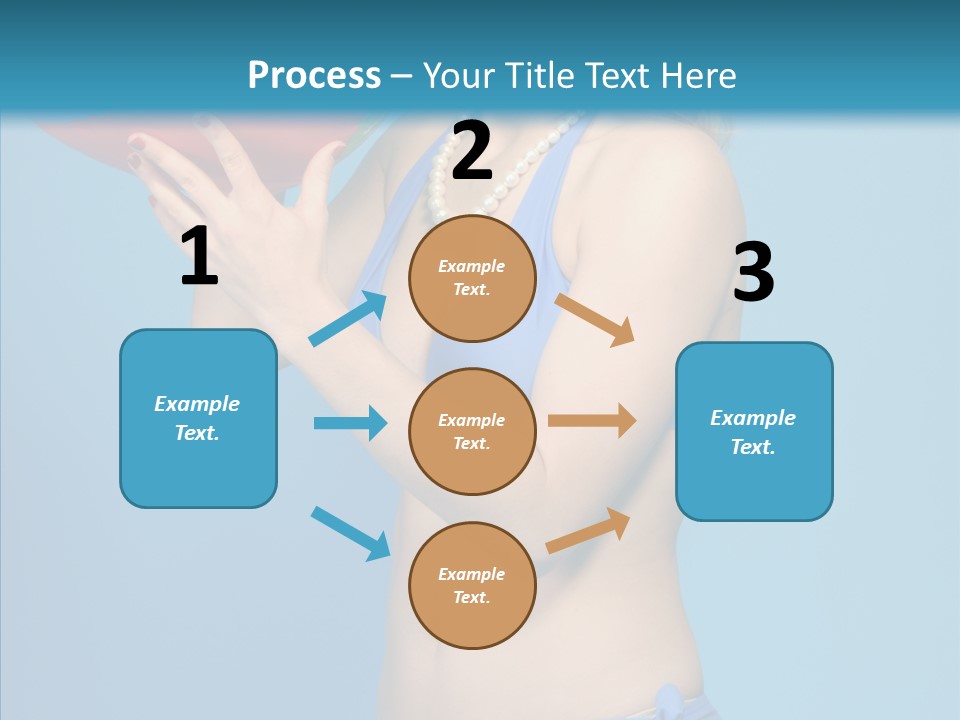 Process – Your Title Text Here

1

Example Text.

2

Example Text.

Example Text.

Example Text.

3

Example Text.